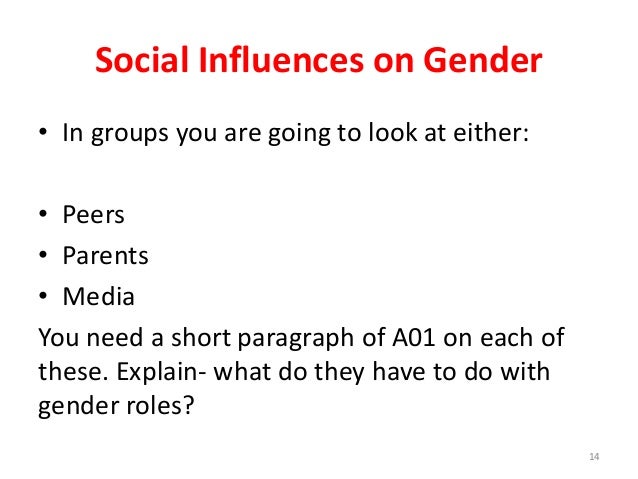 Social Influences on Gender

• In groups you are going to look at either:

• Peers
• Parents
• Media

You need a short paragraph of A01 on each of these. Explain- what do they have to do with gender roles?

14